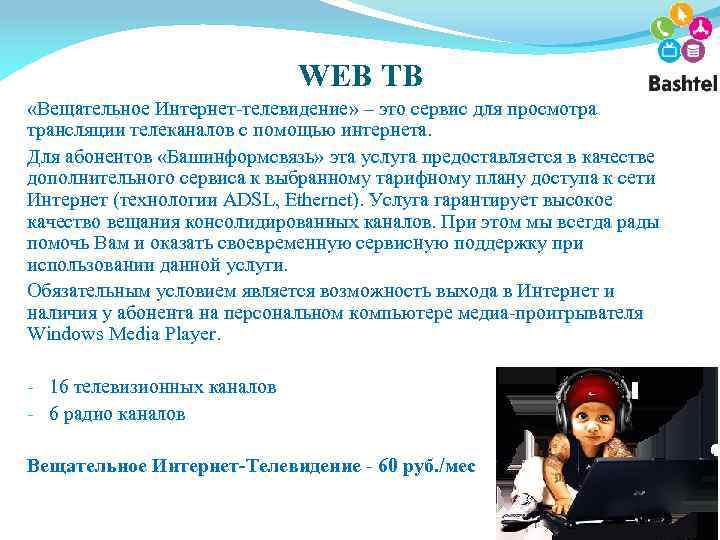 Bashtel

WEB ТВ

«Вещательное Интернет-телевидение» – это сервис для просмотра трансляции телеканалов с помощью интернета.

Для абонентов «Башинформсвязь» эта услуга предоставляется в качестве дополнительного сервиса к выбранному тарифному плану доступа к сети Интернет (технологии ADSL, Ethernet). Услуга гарантирует высокое качество вещания консолидированных каналов. При этом мы всегда рады помочь Вам и оказать своевременную сервисную поддержку при использовании данной услуги.

Обязательным условием является возможность выхода в Интернет и наличия у абонента на персональном компьютере медиа-проигрывателя Windows Media Player.

- 16 телевизионных каналов
- 6 радио каналов

Вещательное Интернет-Телевидение - 60 руб./мес